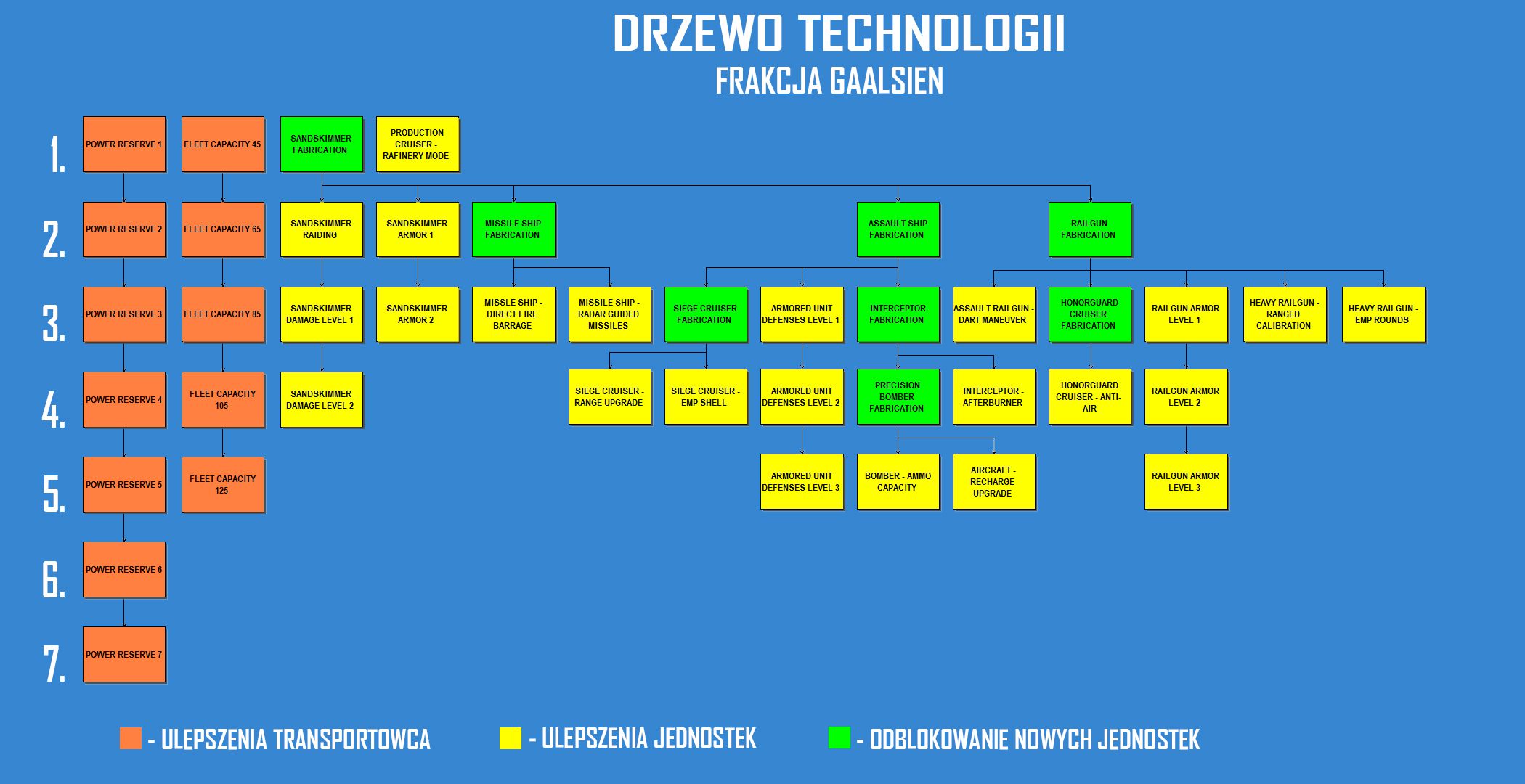 DRZEWO TECHNOLOGII
FRAKCJA GAALSIEN

1.
POWER RESERVE 1
FLEET CAPACITY 45
SANDSKIMMER FABRICATION
PRODUCTION CRUISER - RAFINERY MODE

2.
POWER RESERVE 2
FLEET CAPACITY 65
SANDSKIMMER RAIDING
SANDSKIMMER ARMOR 1
MISSILE SHIP FABRICATION
ASSAULT SHIP FABRICATION
RAILGUN FABRICATION

3.
POWER RESERVE 3
FLEET CAPACITY 85
SANDSKIMMER DAMAGE LEVEL 1
SANDSKIMMER ARMOR 2
MISSLE SHIP - DIRECT FIRE BARRAGE
MISSILE SHIP - RADAR GUIDED MISSILES
SIEGE CRUISER FABRICATION
ARMORED UNIT DEFENSES LEVEL 1
INTERCEPTOR FABRICATION
ASSAULT RAILGUN - DART MANEUVER
HONORGUARD CRUISER FABRICATION
RAILGUN ARMOR LEVEL 1
HEAVY RAILGUN - RANGED CALIBRATION
HEAVY RAILGUN - EMP ROUNDS

4.
POWER RESERVE 4
FLEET CAPACITY 105
SANDSKIMMER DAMAGE LEVEL 2
SIEGE CRUISER - RANGE UPGRADE
SIEGE CRUISER - EMP SHELL
ARMORED UNIT DEFENSES LEVEL 2
PRECISION BOMBER FABRICATION
INTERCEPTOR - AFTERBURNER
HONORGUARD CRUISER - ANTI-AIR
RAILGUN ARMOR LEVEL 2

5.
POWER RESERVE 5
FLEET CAPACITY 125
ARMORED UNIT DEFENSES LEVEL 3
BOMBER - AMMO CAPACITY
AIRCRAFT - RECHARGE UPGRADE
RAILGUN ARMOR LEVEL 3

6.
POWER RESERVE 6

7.
POWER RESERVE 7

- ULEPSZENIA TRANSPORTOWCA
- ULEPSZENIA JEDNOSTEK
- ODBLOKOWANIE NOWYCH JEDNOSTEK